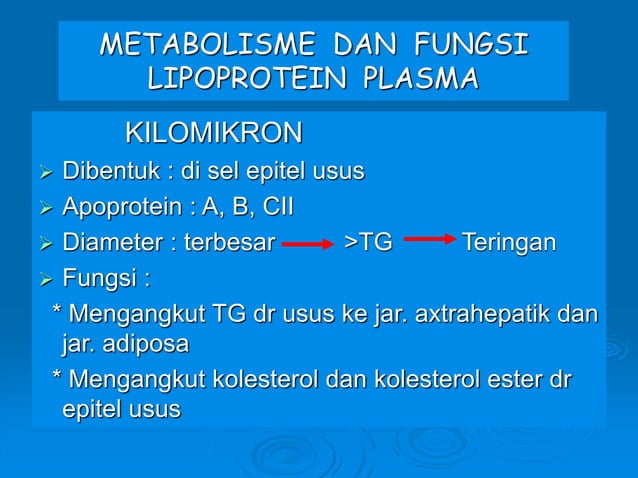 METABOLISME DAN FUNGSI LIPOPROTEIN PLASMA

KILOMIKRON

➢ Dibentuk : di sel epitel usus
➢ Apoprotein : A, B, CII
➢ Diameter : terbesar → >TG → Teringan
➢ Fungsi :

* Mengangkut TG dr usus ke jar. axtrahepatik dan jar. adiposa
* Mengangkut kolesterol dan kolesterol ester dr epitel usus